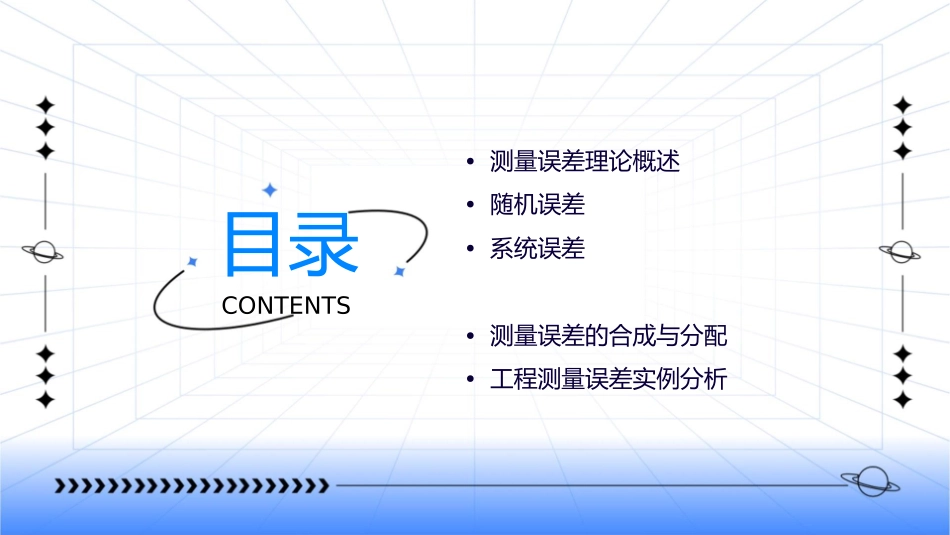 目录
CONTENTS

• 测量误差理论概述
• 随机误差
• 系统误差

• 测量误差的合成与分配
• 工程测量误差实例分析